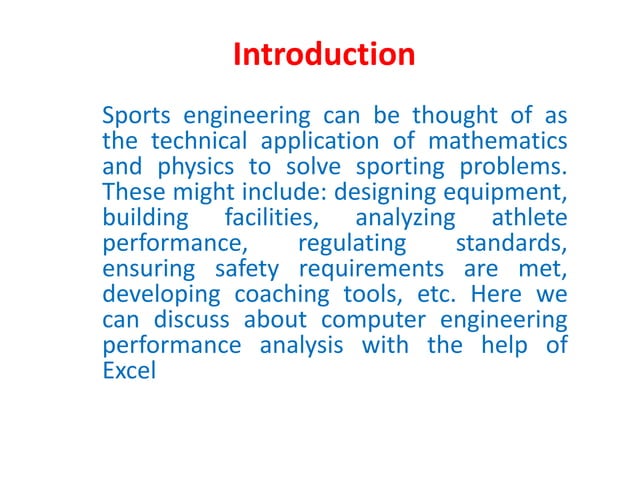 Introduction

Sports engineering can be thought of as the technical application of mathematics and physics to solve sporting problems. These might include: designing equipment, building facilities, analyzing athlete performance, regulating standards, ensuring safety requirements are met, developing coaching tools, etc. Here we can discuss about computer engineering performance analysis with the help of Excel